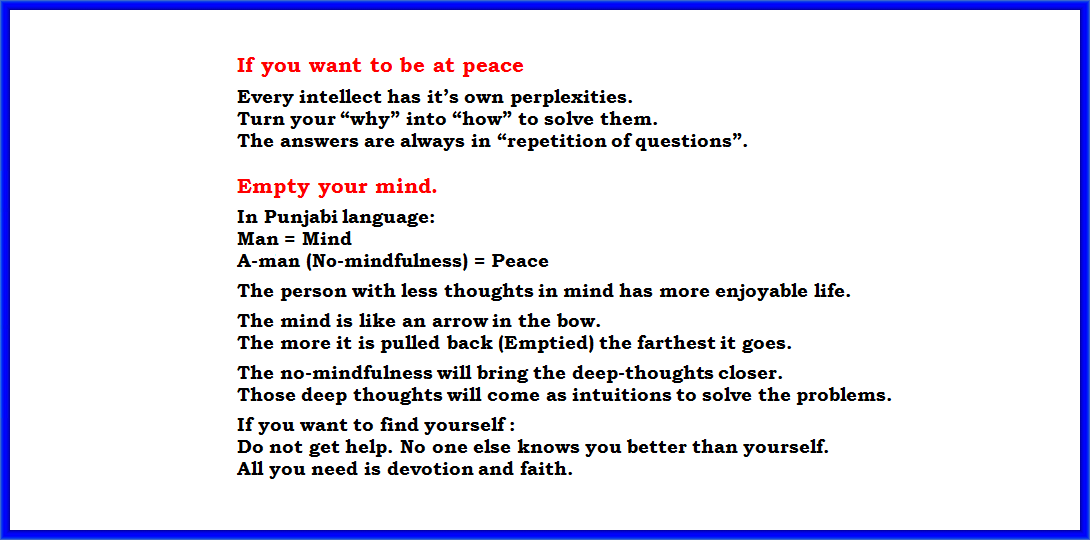 If you want to be at peace

Every intellect has it’s own perplexities.
Turn your “why” into “how” to solve them.
The answers are always in “repetition of questions”.

Empty your mind.

In Punjabi language:
Man = Mind
A-man (No-mindfulness) = Peace

The person with less thoughts in mind has more enjoyable life.

The mind is like an arrow in the bow.
The more it is pulled back (Emptied) the farthest it goes.

The no-mindfulness will bring the deep-thoughts closer.
Those deep thoughts will come as intuitions to solve the problems.

If you want to find yourself :
Do not get help. No one else knows you better than yourself.
All you need is devotion and faith.